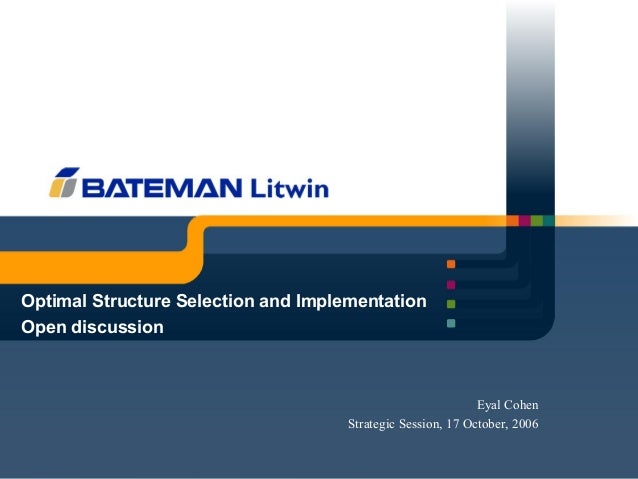 BATEMAN Litwin

Optimal Structure Selection and Implementation
Open discussion

Eyal Cohen
Strategic Session, 17 October, 2006